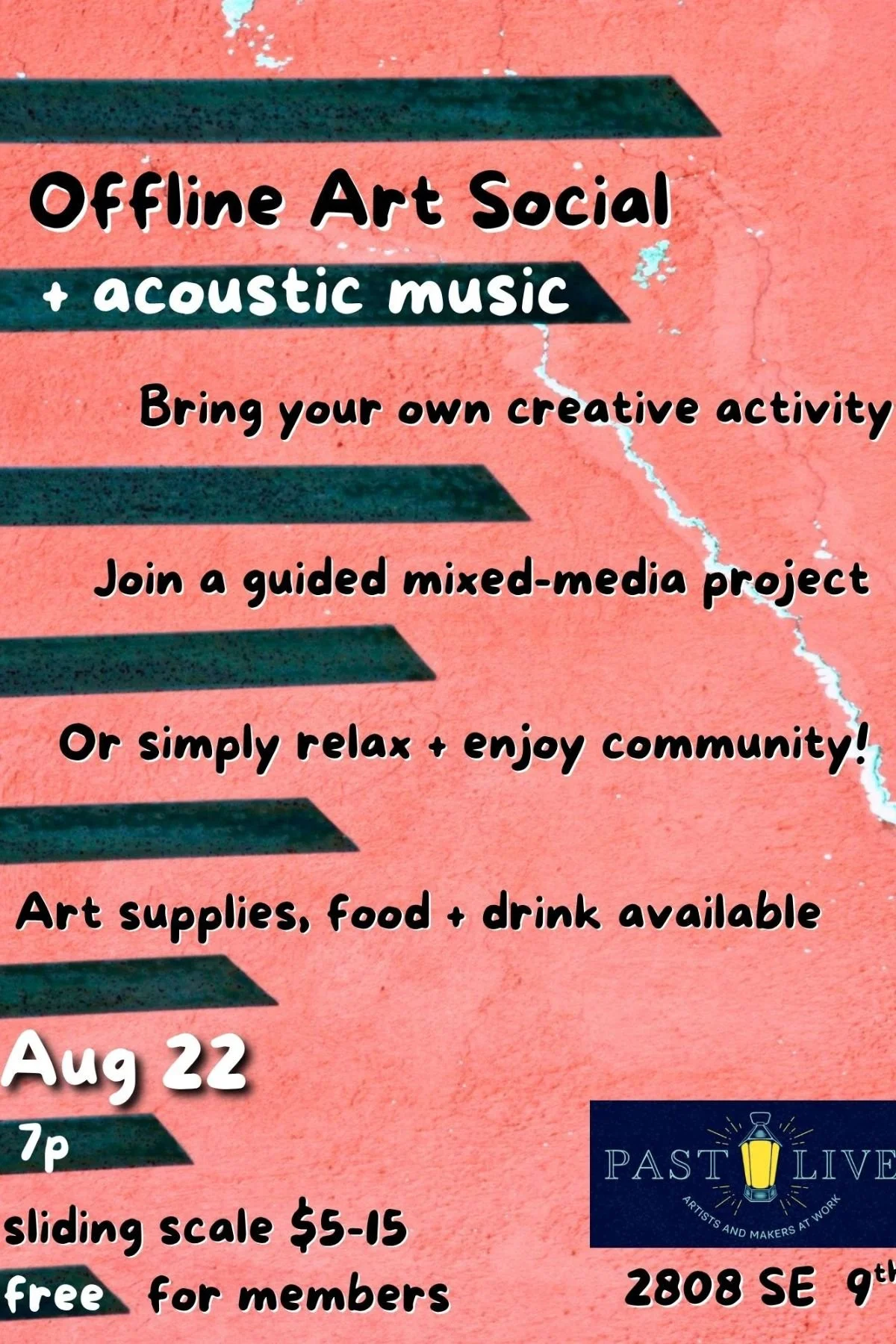 Offline Art Social
+ acoustic music

Bring your own creative activity

Join a guided mixed-media project

Or simply relax + enjoy community!

Art supplies, food + drink available

Aug 22
7p
sliding scale $5-15
free for members

PAST LIVE
ARTISTS AND MAKERS AT WORK

2808 SE 9th